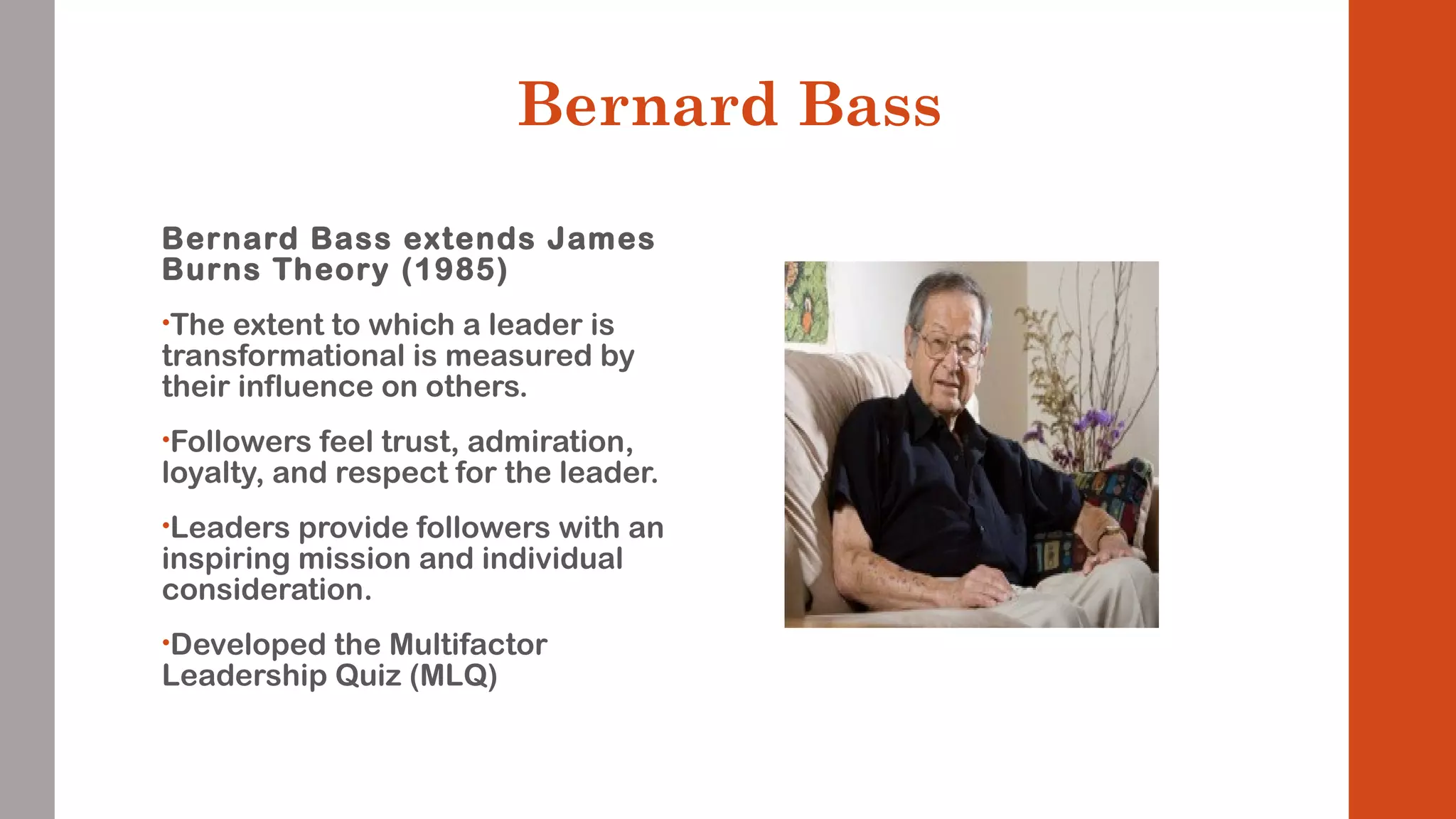 Bernard Bass

Bernard Bass extends James Burns Theory (1985)

•The extent to which a leader is transformational is measured by their influence on others.

•Followers feel trust, admiration, loyalty, and respect for the leader.

•Leaders provide followers with an inspiring mission and individual consideration.

•Developed the Multifactor Leadership Quiz (MLQ)